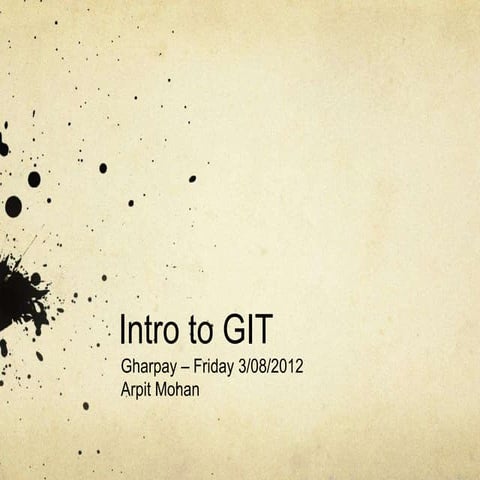 Intro to GIT

Gharpay – Friday 3/08/2012
Arpit Mohan